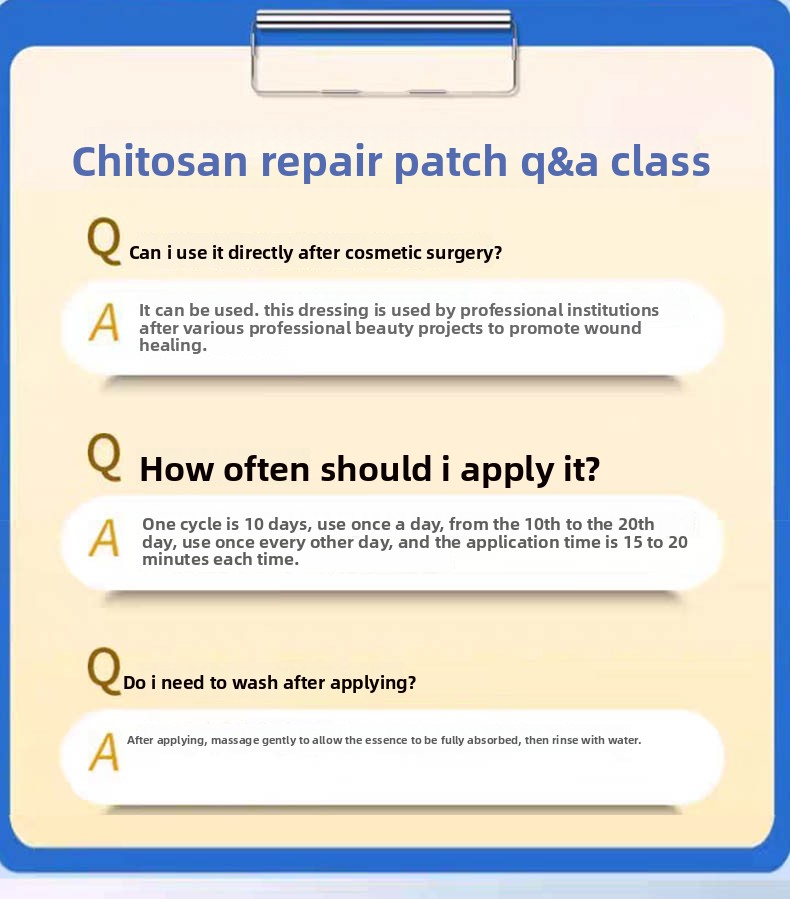 Chitosan repair patch q&a class

Q Can i use it directly after cosmetic surgery?

A It can be used. this dressing is used by professional institutions after various professional beauty projects to promote wound healing.

Q How often should i apply it?

A One cycle is 10 days, use once a day, from the 10th to the 20th day, use once every other day, and the application time is 15 to 20 minutes each time.

Q Do i need to wash after applying?

A After applying, massage gently to allow the essence to be fully absorbed, then rinse with water.